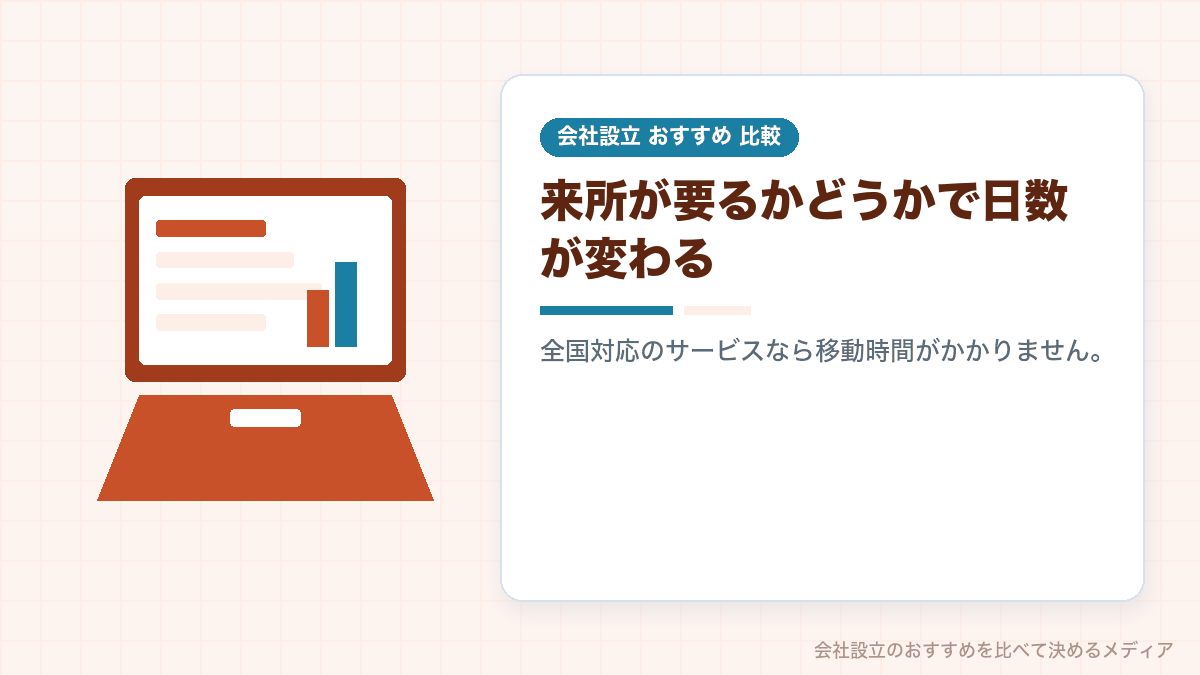 会社設立 おすすめ 比較

来所が要るかどうかで日数が変わる

全国対応のサービスなら移動時間がかかりません。

会社設立のおすすめを比べて決めるメディア